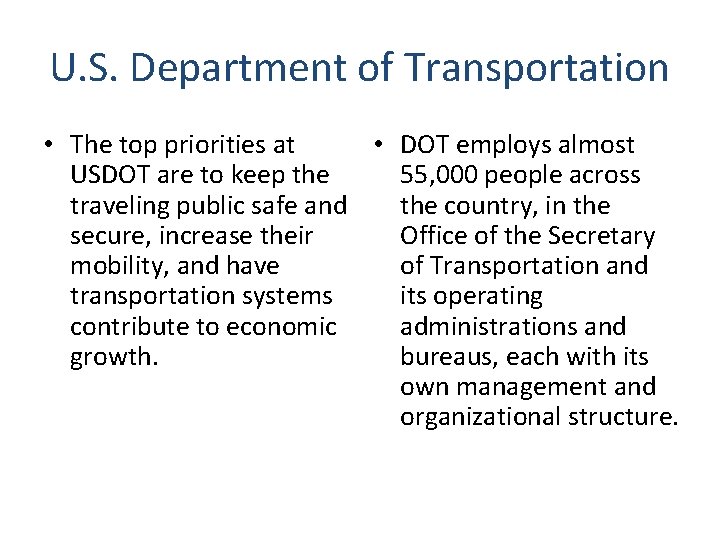 U.S. Department of Transportation

• The top priorities at USDOT are to keep the traveling public safe and secure, increase their mobility, and have transportation systems contribute to economic growth.

• DOT employs almost 55,000 people across the country, in the Office of the Secretary of Transportation and its operating administrations and bureaus, each with its own management and organizational structure.